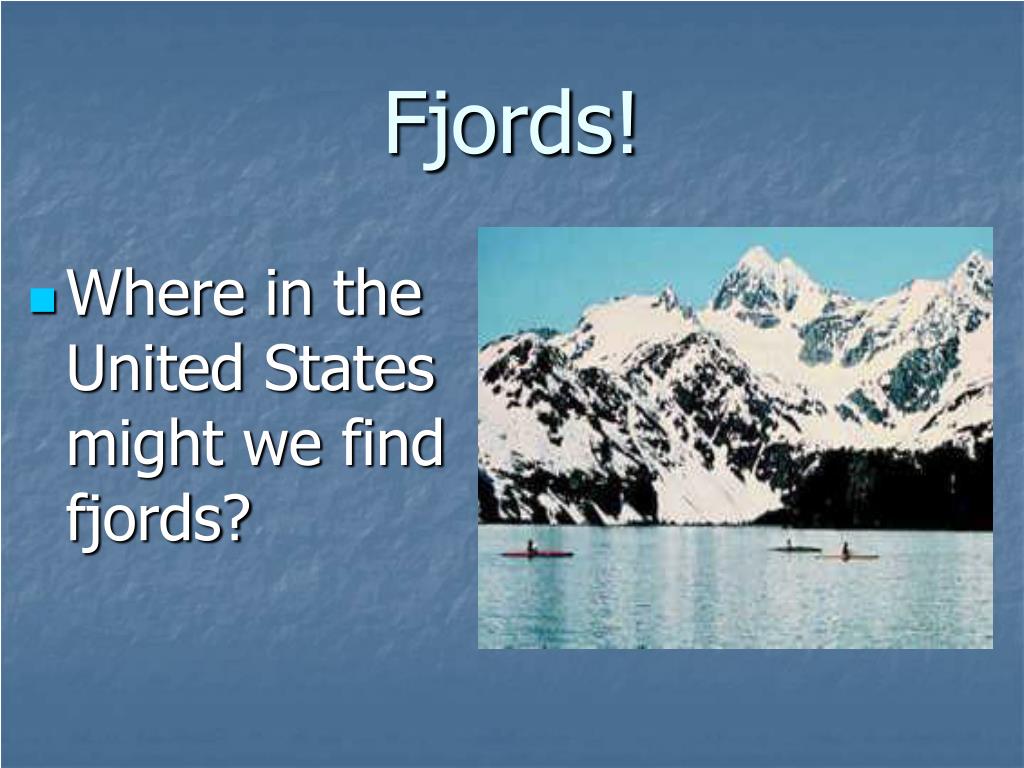 Fjords!

Where in the United States might we find fjords?